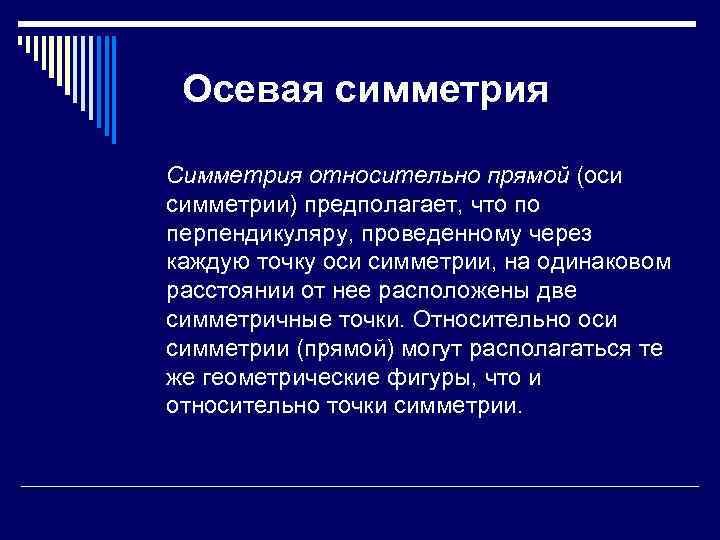 Осевая симметрия

Симметрия относительно прямой (оси симметрии) предполагает, что по перпендикуляру, проведенному через каждую точку оси симметрии, на одинаковом расстоянии от нее расположены две симметричные точки. Относительно оси симметрии (прямой) могут располагаться те же геометрические фигуры, что и относительно точки симметрии.